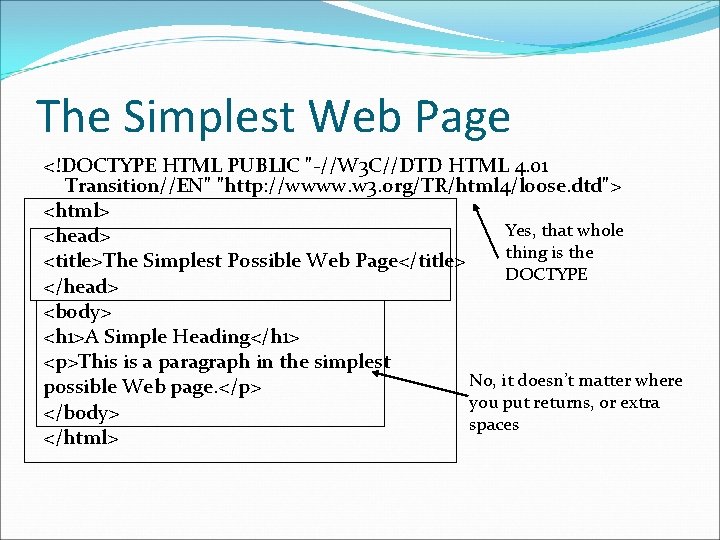 The Simplest Web Page

<!DOCTYPE HTML PUBLIC "-//W3C//DTD HTML 4.01 Transition//EN" "http://wwww.w3.org/TR/html4/loose.dtd">
<html>
<head>
<title>The Simplest Possible Web Page</title>
</head>
<body>
<h1>A Simple Heading</h1>
<p>This is a paragraph in the simplest possible Web page.</p>
</body>
</html>

Yes, that whole thing is the DOCTYPE

No, it doesn't matter where you put returns, or extra spaces